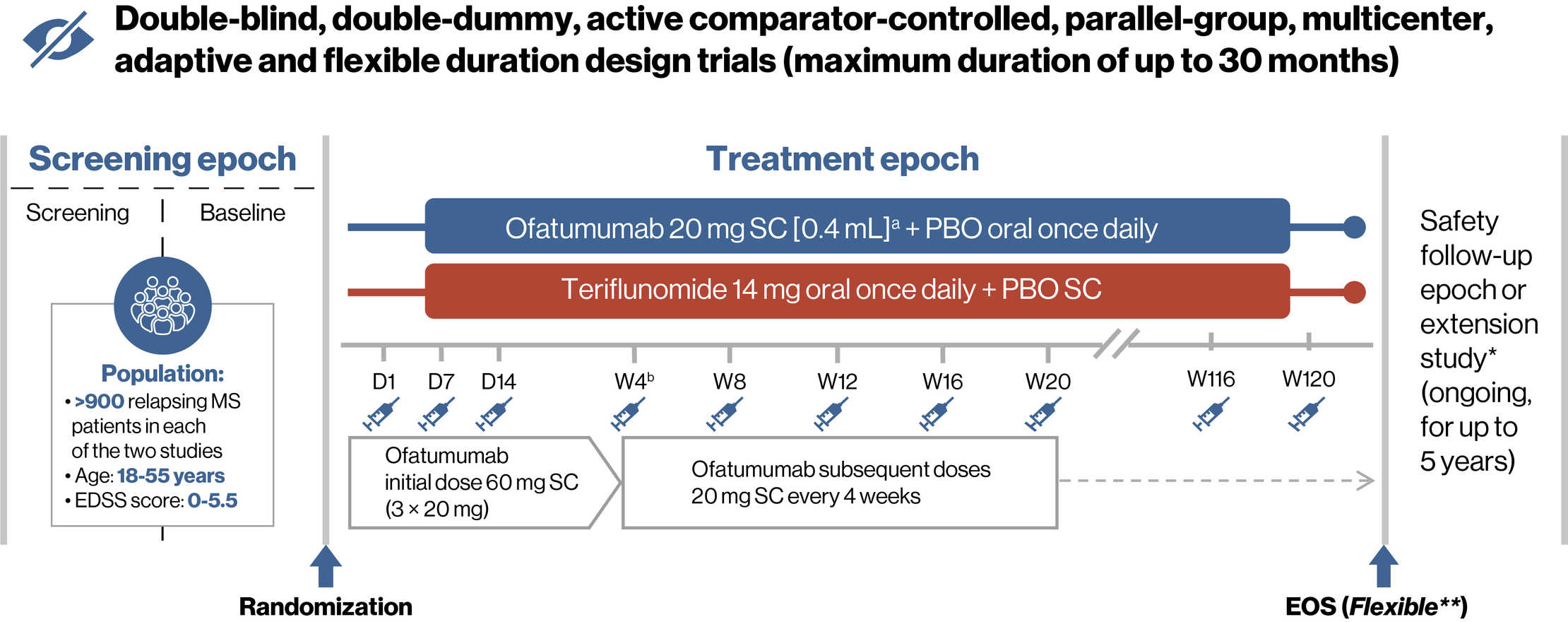 Double-blind, double-dummy, active comparator-controlled, parallel-group, multicenter, adaptive and flexible duration design trials (maximum duration of up to 30 months)

Screening epoch

Screening | Baseline

Population:
• >900 relapsing MS patients in each of the two studies
• Age: 18-55 years
• EDSS score: 0-5.5

Treatment epoch

Ofatumumab 20 mg SC [0.4 mL]$^a$ + PBO oral once daily

Teriflunomide 14 mg oral once daily + PBO SC

D1 D7 D14 W4$^b$ W8 W12 W16 W20 W116 W120

Ofatumumab initial dose 60 mg SC (3 × 20 mg)

Ofatumumab subsequent doses 20 mg SC every 4 weeks

Safety follow-up epoch or extension study* (ongoing, for up to 5 years)

Randomization

EOS (Flexible**)